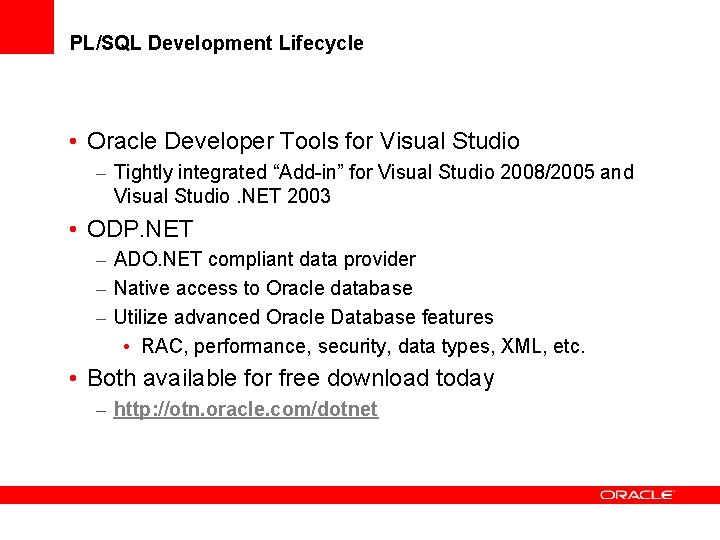 PL/SQL Development Lifecycle

• Oracle Developer Tools for Visual Studio
– Tightly integrated “Add-in” for Visual Studio 2008/2005 and Visual Studio .NET 2003

• ODP.NET
– ADO.NET compliant data provider
– Native access to Oracle database
– Utilize advanced Oracle Database features
• RAC, performance, security, data types, XML, etc.

• Both available for free download today
– http://otn.oracle.com/dotnet

ORACLE